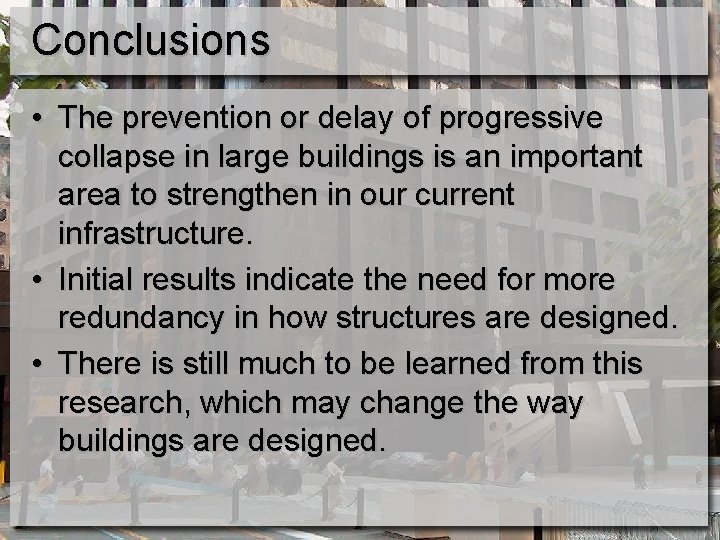 Conclusions

• The prevention or delay of progressive collapse in large buildings is an important area to strengthen in our current infrastructure.

• Initial results indicate the need for more redundancy in how structures are designed.

• There is still much to be learned from this research, which may change the way buildings are designed.